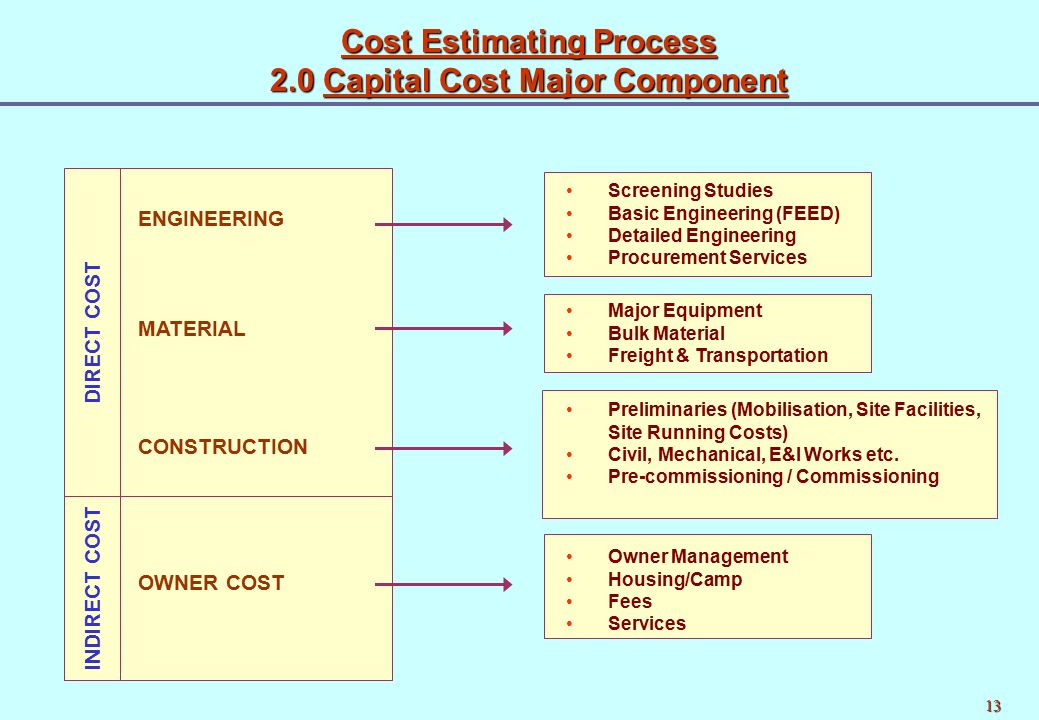 Cost Estimating Process
2.0 Capital Cost Major Component

DIRECT COST

ENGINEERING

MATERIAL

CONSTRUCTION

INDIRECT COST

OWNER COST

• Screening Studies
• Basic Engineering (FEED)
• Detailed Engineering
• Procurement Services

• Major Equipment
• Bulk Material
• Freight & Transportation

• Preliminaries (Mobilisation, Site Facilities, Site Running Costs)
• Civil, Mechanical, E&I Works etc.
• Pre-commissioning / Commissioning

• Owner Management
• Housing/Camp
• Fees
• Services

13